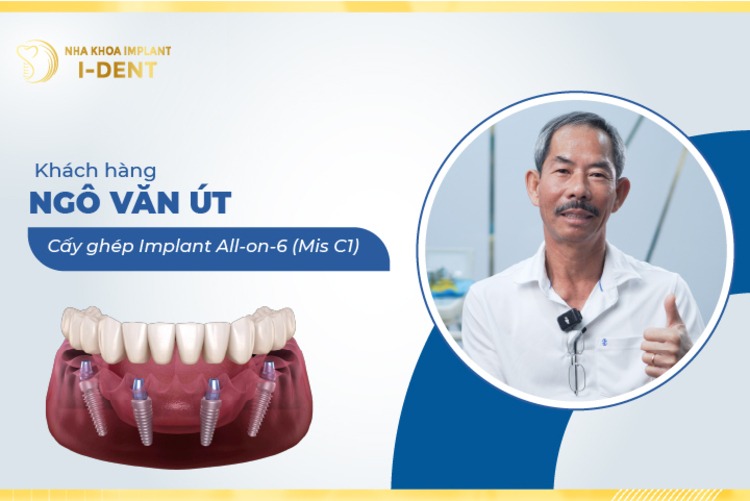 NHA KHOA IMPLANT
I-DENT

Khách hàng
NGÔ VĂN ÚT

Cấy ghép Implant All-on-6 (Mis C1)